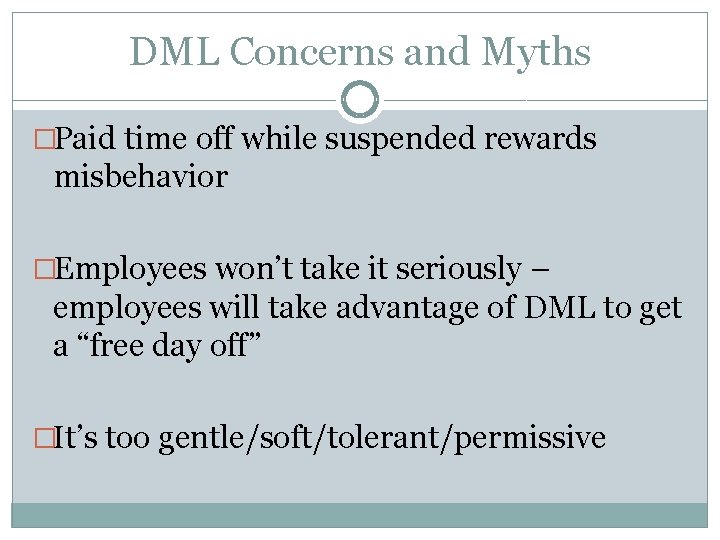 DML Concerns and Myths

□Paid time off while suspended rewards misbehavior

□Employees won’t take it seriously – employees will take advantage of DML to get a “free day off”

□It’s too gentle/soft/tolerant/permissive